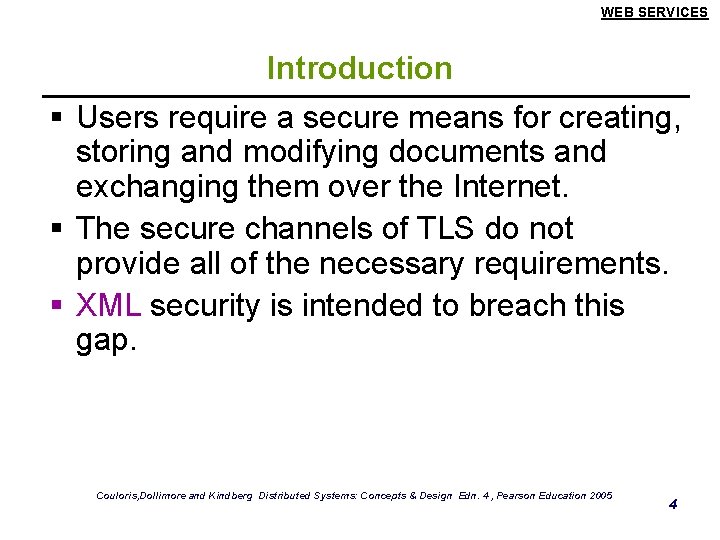 WEB SERVICES

Introduction

▪ Users require a secure means for creating, storing and modifying documents and exchanging them over the Internet.

▪ The secure channels of TLS do not provide all of the necessary requirements.

▪ XML security is intended to breach this gap.

Couloris,Dollimore and Kindberg Distributed Systems: Concepts & Design Edn. 4 , Pearson Education 2005

4